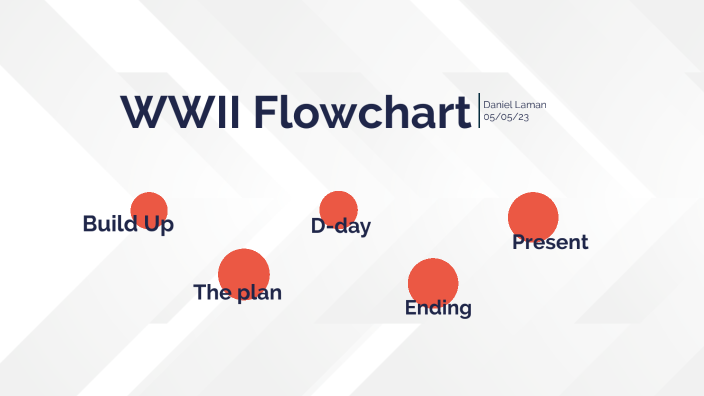 WWII Flowchart

Daniel Laman
05/05/23

Build Up

The plan

D-day

Ending

Present